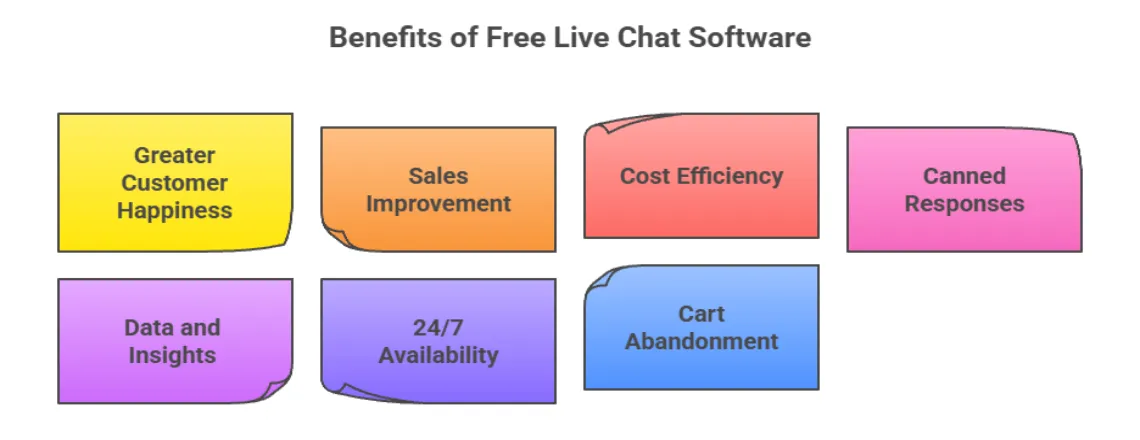 Benefits of Free Live Chat Software

Greater Customer Happiness

Sales Improvement

Cost Efficiency

Canned Responses

Data and Insights

24/7 Availability

Cart Abandonment